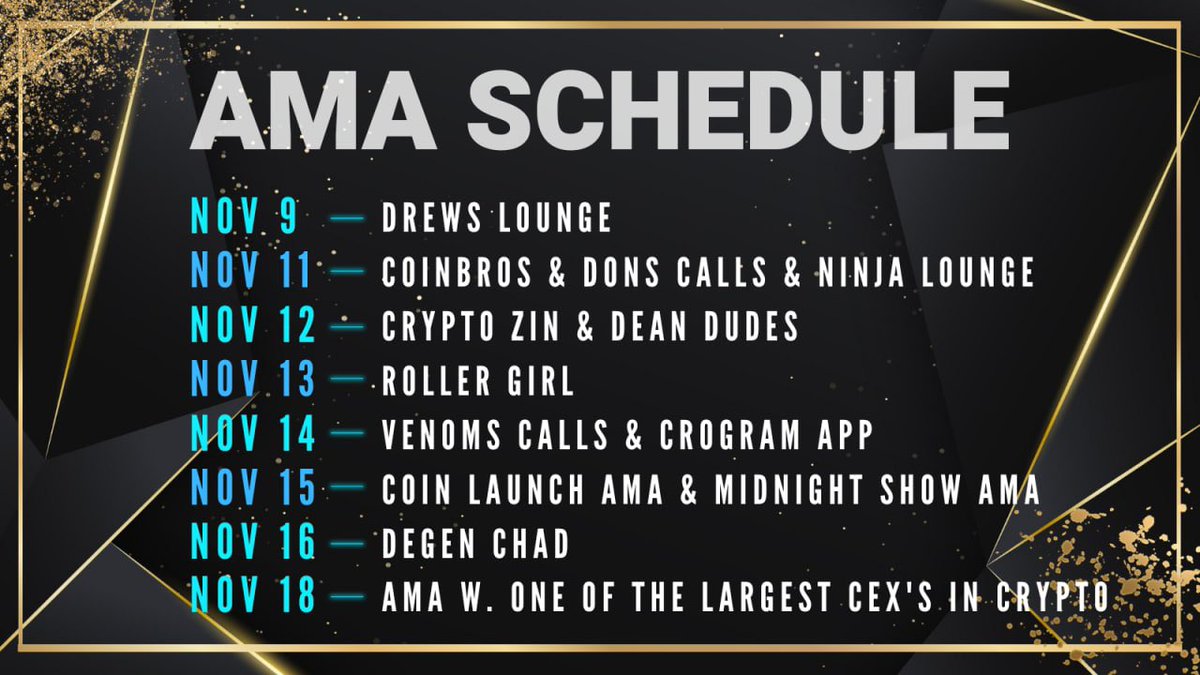 AMA SCHEDULE

NOV 9 — DREWS LOUNGE
NOV 11 — COINBROS & DONS CALLS & NINJA LOUNGE
NOV 12 — CRYPTO ZIN & DEAN DUDES
NOV 13 — ROLLER GIRL
NOV 14 — VENOMS CALLS & CROGRAM APP
NOV 15 — COIN LAUNCH AMA & MIDNIGHT SHOW AMA
NOV 16 — DEGEN CHAD
NOV 18 — AMA W. ONE OF THE LARGEST CEX'S IN CRYPTO